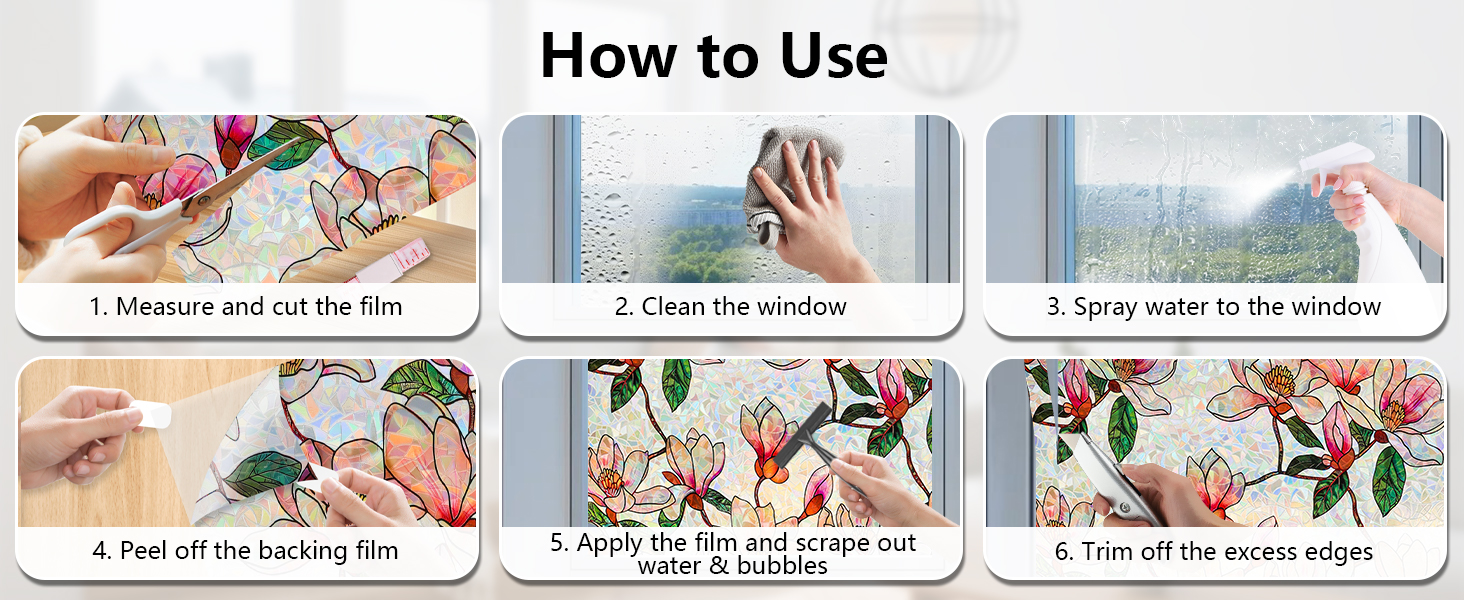 How to Use

1. Measure and cut the film

2. Clean the window

3. Spray water to the window

4. Peel off the backing film

5. Apply the film and scrape out water & bubbles

6. Trim off the excess edges